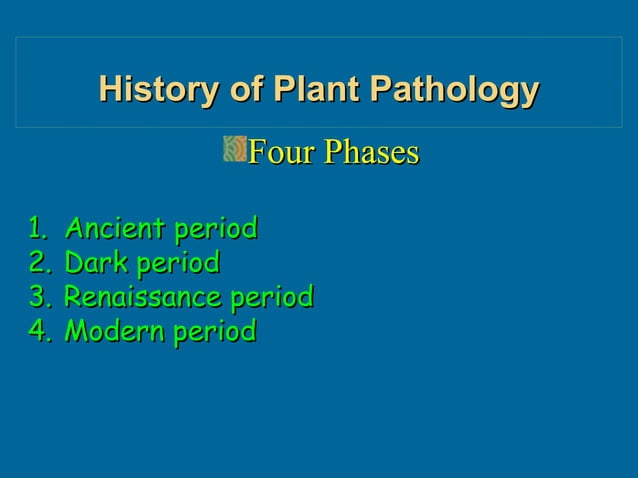 History of Plant Pathology

Four Phases

1. Ancient period
2. Dark period
3. Renaissance period
4. Modern period